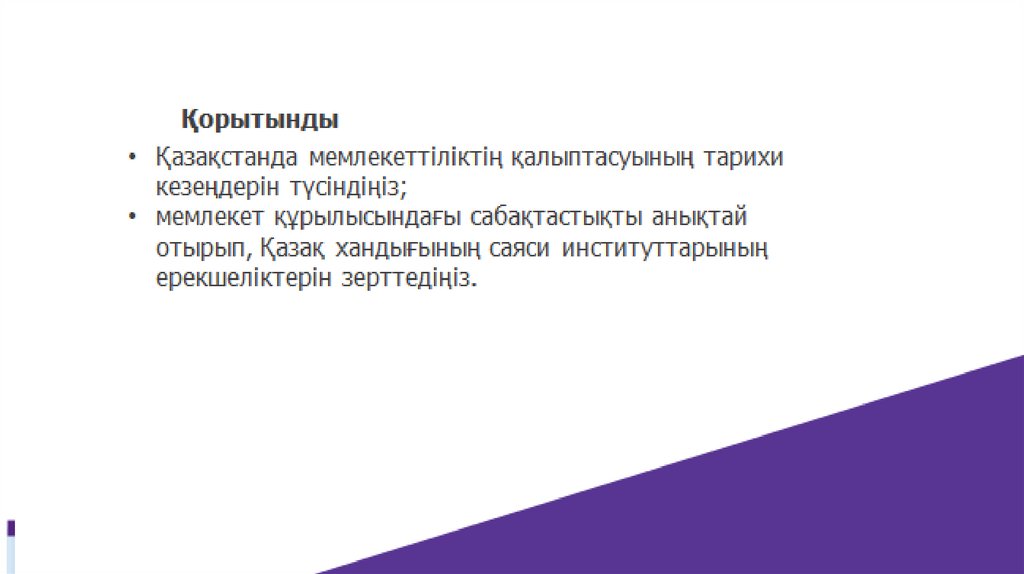 Қорытынды

• Қазақстанда мемлекеттіліктің қалыптасуының тарихи кезеңдерін түсіндіңіз;
• мемлекет құрылысындағы сабақтастықты анықтай отырып, Қазақ хандығының саяси институттарының ерекшеліктерін зерттедіңіз.